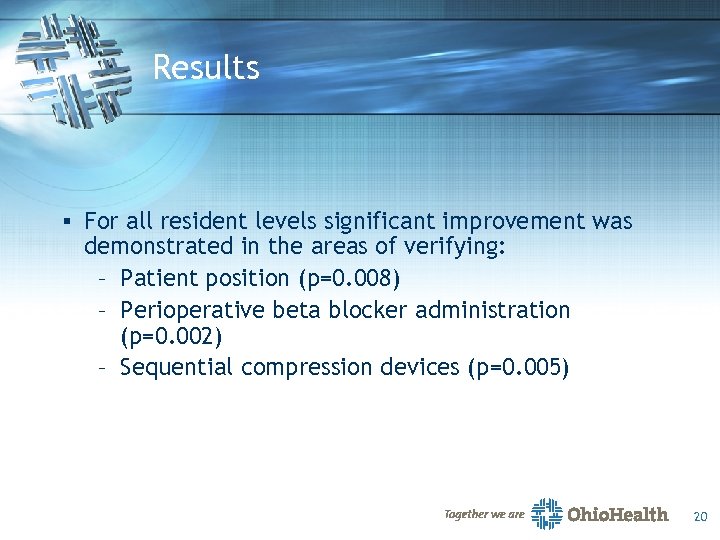 Results

▪ For all resident levels significant improvement was demonstrated in the areas of verifying:

– Patient position (p=0.008)

– Perioperative beta blocker administration (p=0.002)

– Sequential compression devices (p=0.005)

Together we are OhioHealth

20